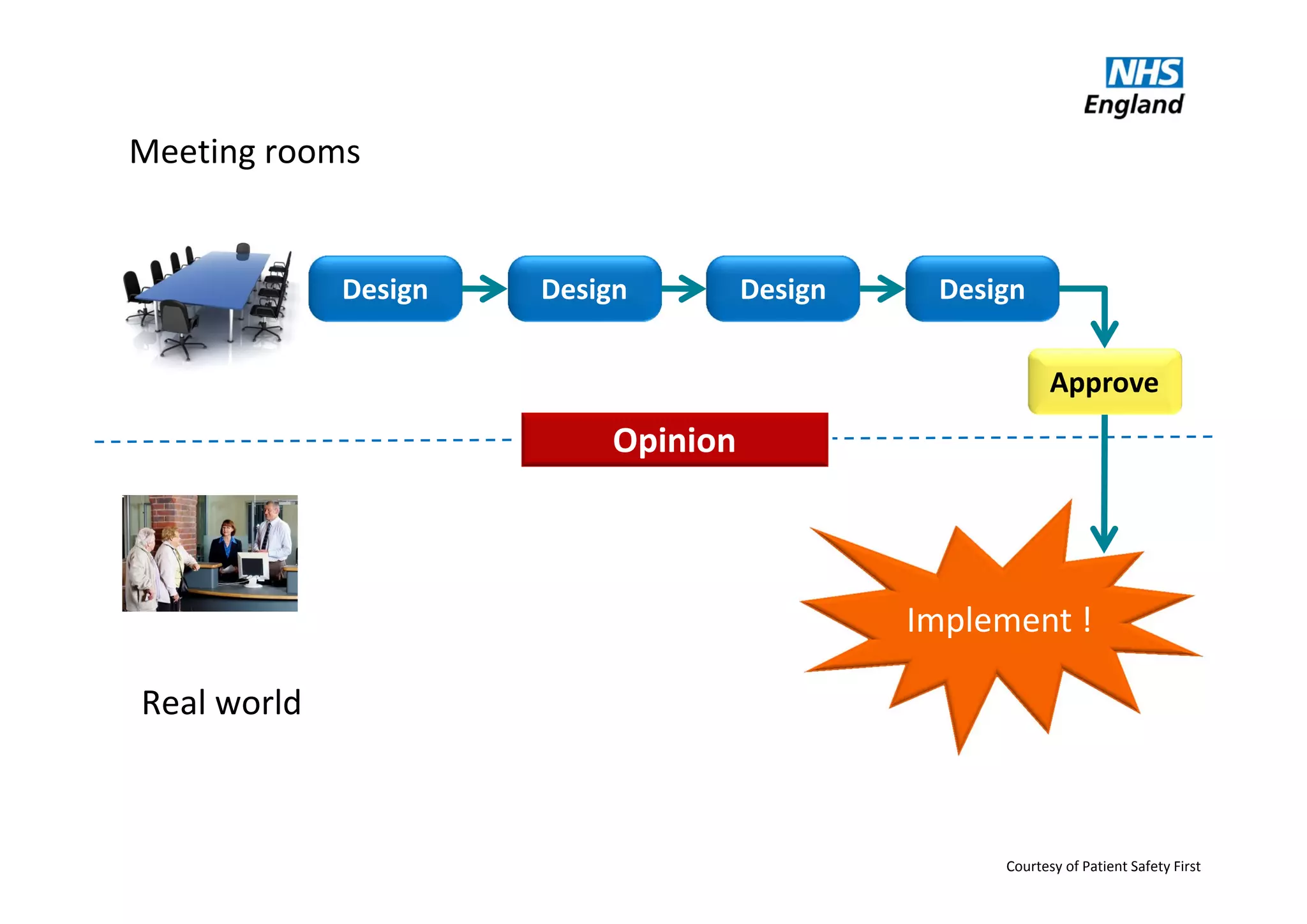 NHS
England

Meeting rooms

Design

Design

Design

Design

Approve

Opinion

Implement !

Real world

Courtesy of Patient Safety First